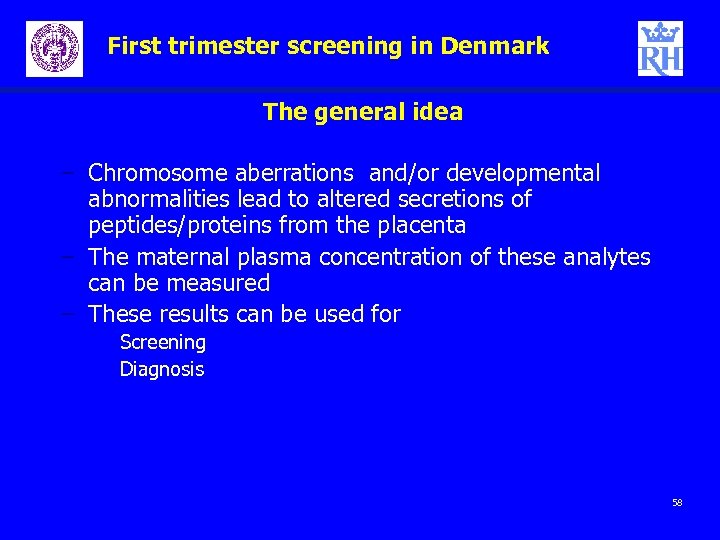 First trimester screening in Denmark

RH

The general idea

– Chromosome aberrations and/or developmental abnormalities lead to altered secretions of peptides/proteins from the placenta
– The maternal plasma concentration of these analytes can be measured
– These results can be used for
Screening
Diagnosis

58